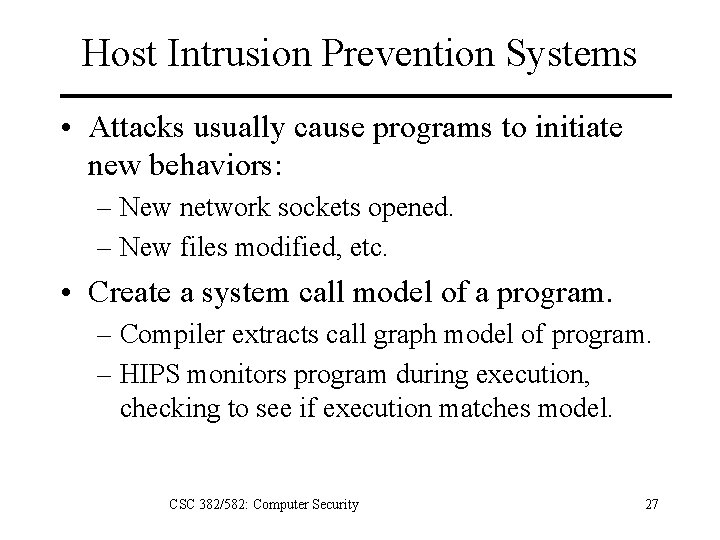 Host Intrusion Prevention Systems

• Attacks usually cause programs to initiate new behaviors:

– New network sockets opened.

– New files modified, etc.

• Create a system call model of a program.

– Compiler extracts call graph model of program.

– HIPS monitors program during execution, checking to see if execution matches model.

CSC 382/582: Computer Security

27